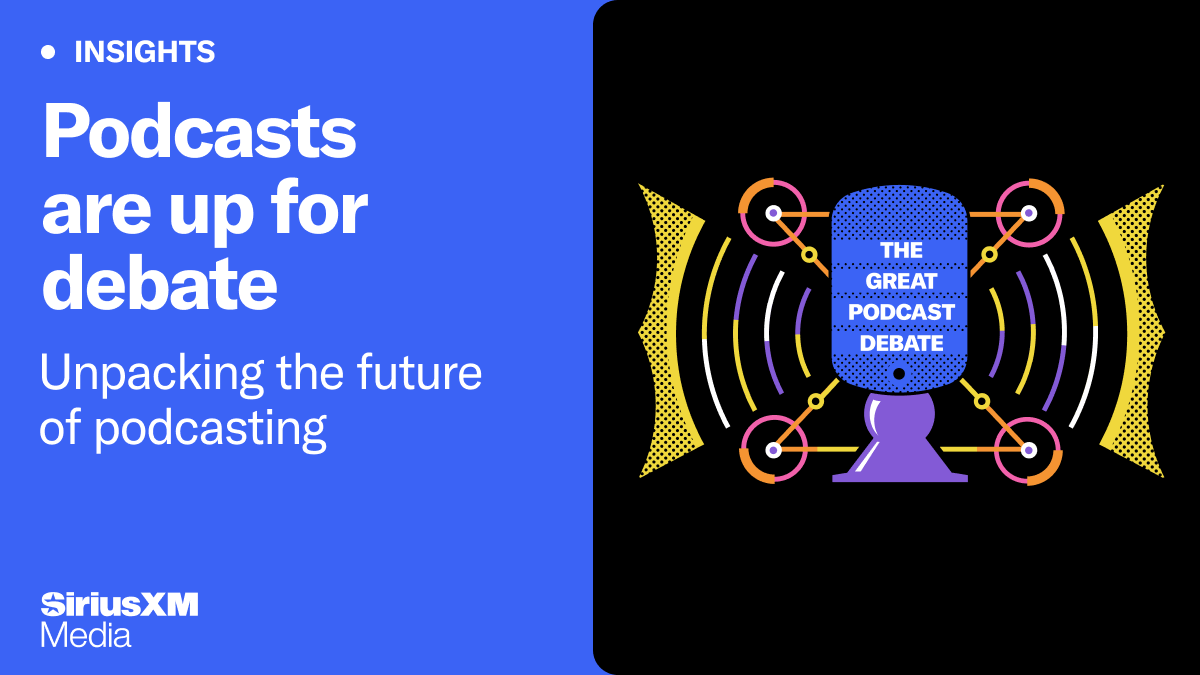 INSIGHTS

Podcasts are up for debate

Unpacking the future of podcasting

SiriusXM Media

THE GREAT PODCAST DEBATE